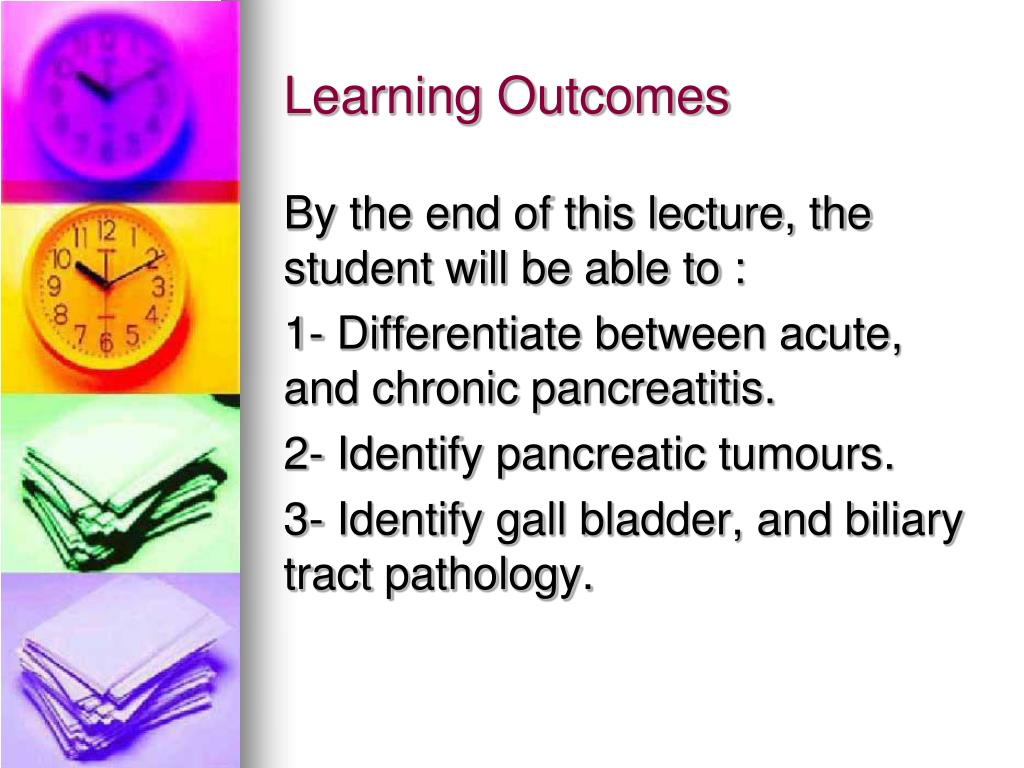 Learning Outcomes

By the end of this lecture, the student will be able to :

1- Differentiate between acute, and chronic pancreatitis.

2- Identify pancreatic tumours.

3- Identify gall bladder, and biliary tract pathology.